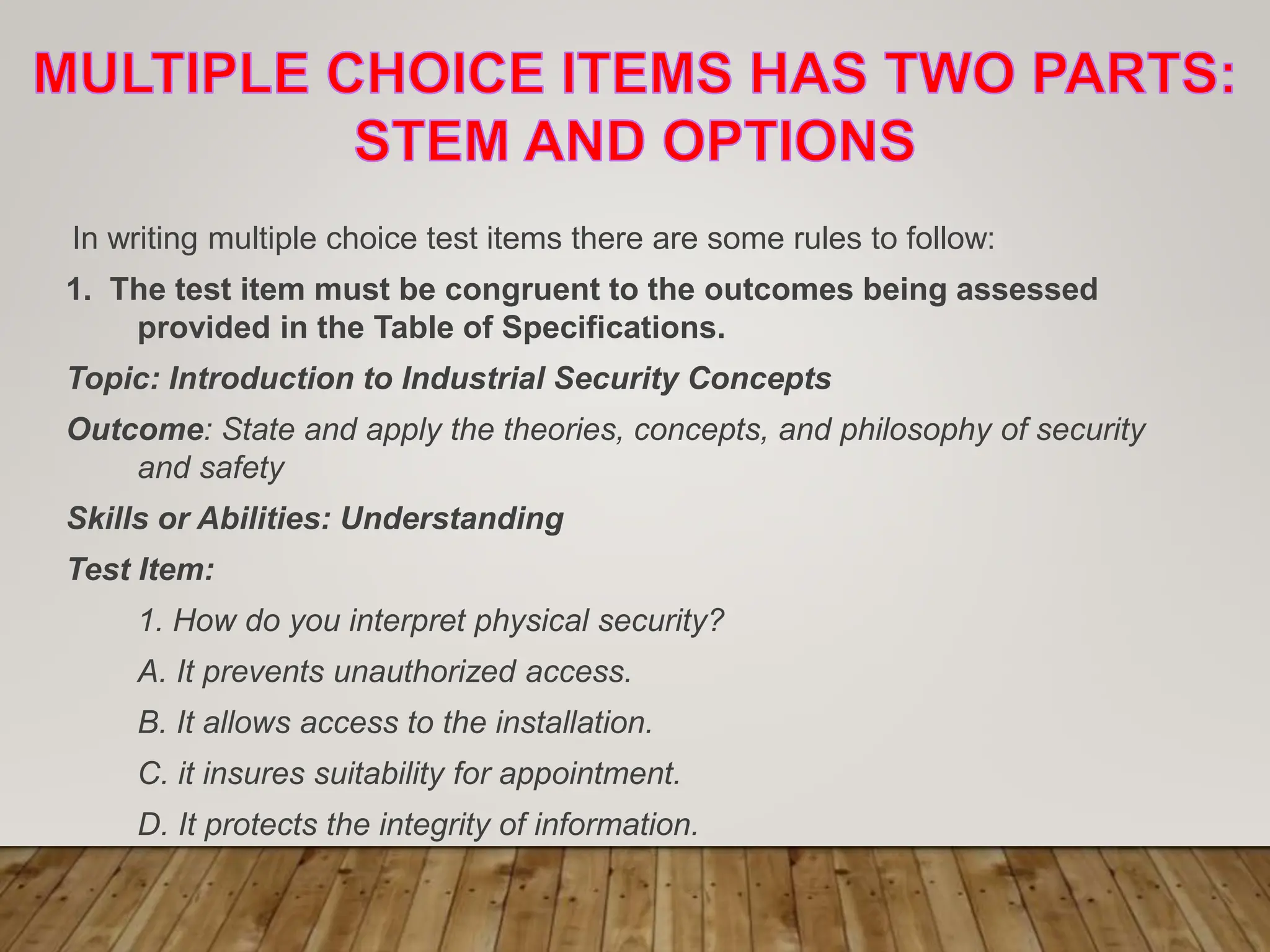 MULTIPLE CHOICE ITEMS HAS TWO PARTS: STEM AND OPTIONS

In writing multiple choice test items there are some rules to follow:

1. The test item must be congruent to the outcomes being assessed provided in the Table of Specifications.

Topic: Introduction to Industrial Security Concepts

Outcome: State and apply the theories, concepts, and philosophy of security and safety

Skills or Abilities: Understanding

Test Item:

1. How do you interpret physical security?

A. It prevents unauthorized access.

B. It allows access to the installation.

C. it insures suitability for appointment.

D. It protects the integrity of information.